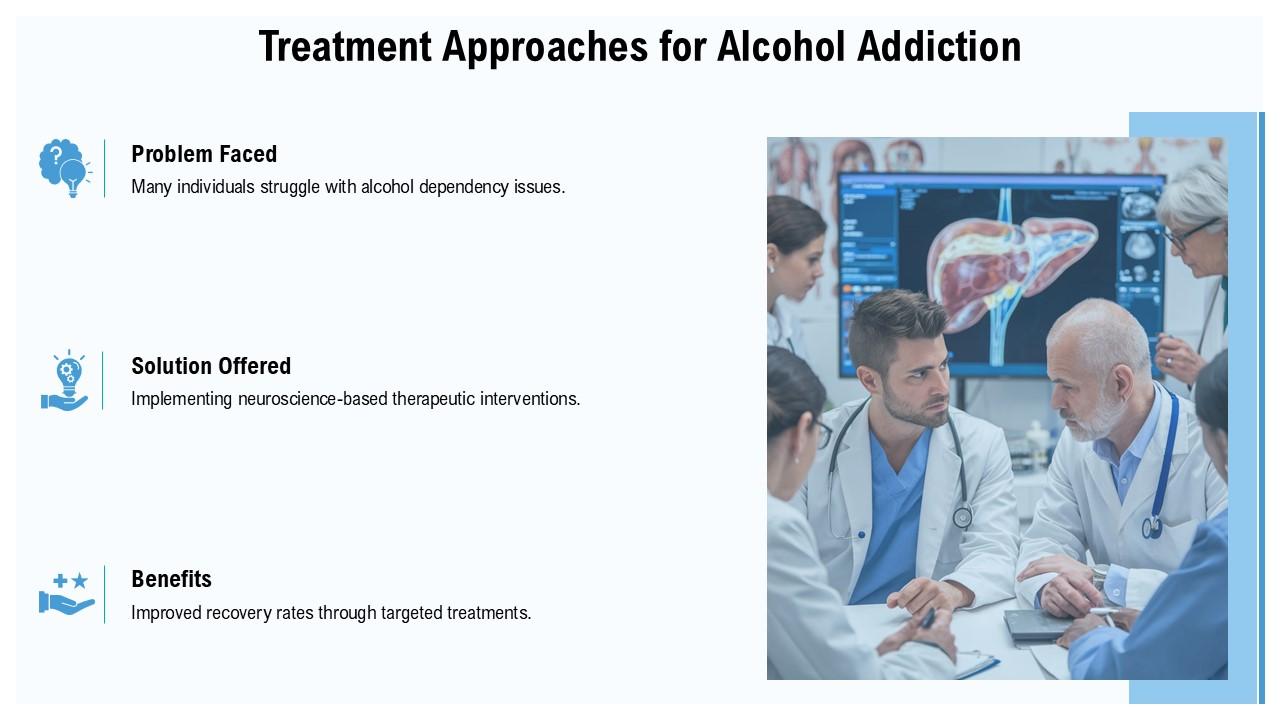 Treatment Approaches for Alcohol Addiction

Problem Faced
Many individuals struggle with alcohol dependency issues.

Solution Offered
Implementing neuroscience-based therapeutic interventions.

Benefits
Improved recovery rates through targeted treatments.